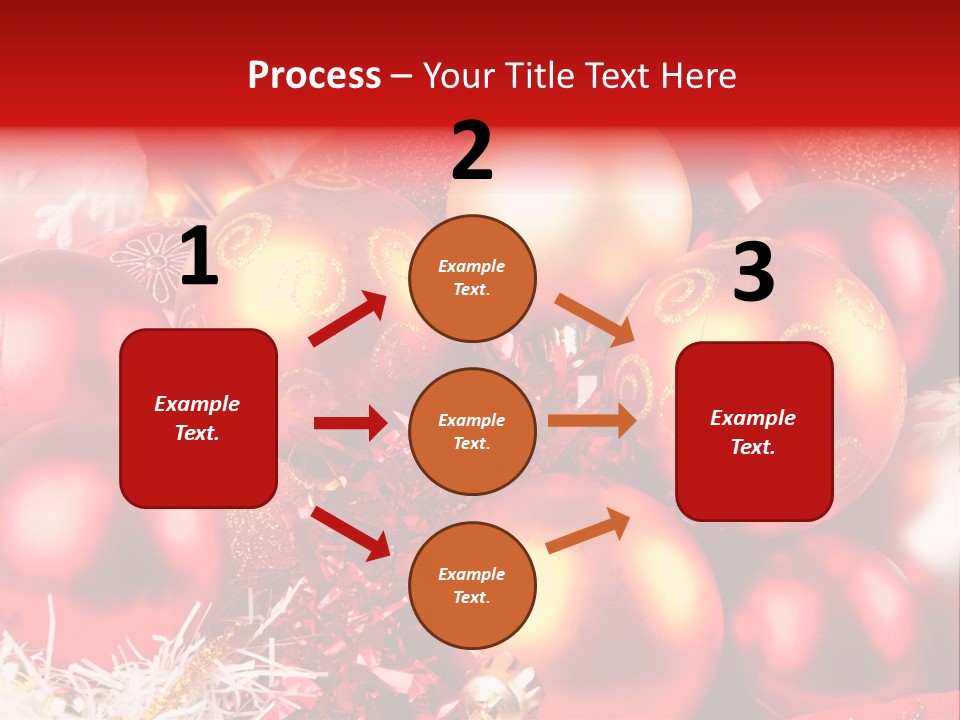 Process – Your Title Text Here

1

Example Text.

2

Example Text.

Example Text.

Example Text.

3

Example Text.